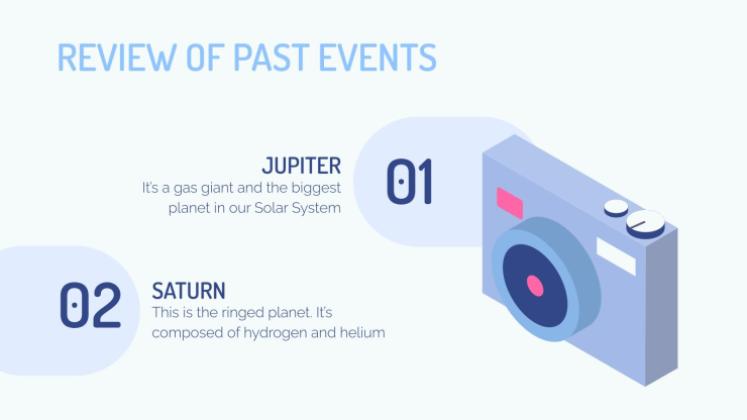 REVIEW OF PAST EVENTS

JUPITER
It's a gas giant and the biggest planet in our Solar System

01

02

SATURN
This is the ringed planet. It's composed of hydrogen and helium